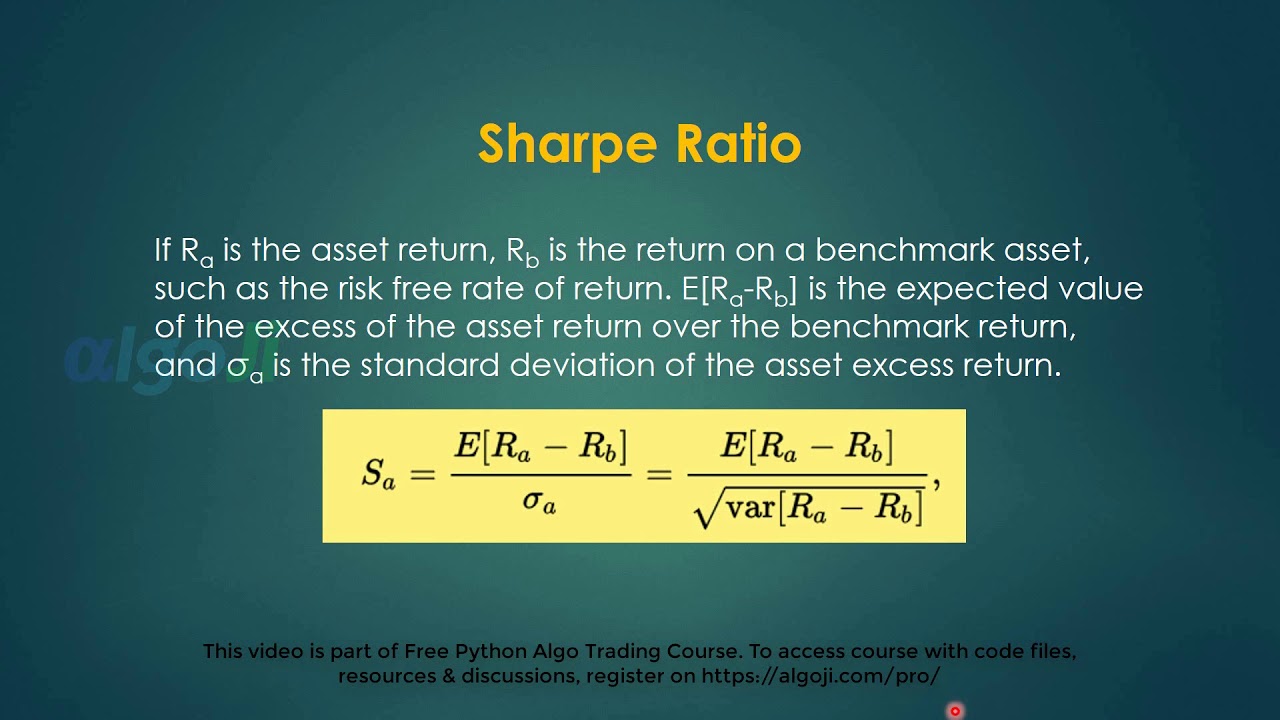 Sharpe Ratio

If $R_a$ is the asset return, $R_b$ is the return on a benchmark asset, such as the risk free rate of return. $E[R_a-R_b]$ is the expected value of the excess of the asset return over the benchmark return, and $\sigma_a$ is the standard deviation of the asset excess return.

algoji

$S_a = \frac{E[R_a - R_b]}{\sigma_a} = \frac{E[R_a - R_b]}{\sqrt{\mathrm{var}[R_a - R_b]}},$

This video is part of Free Python Algo Trading Course. To access course with code files, resources & discussions, register on https://algoji.com/pro/